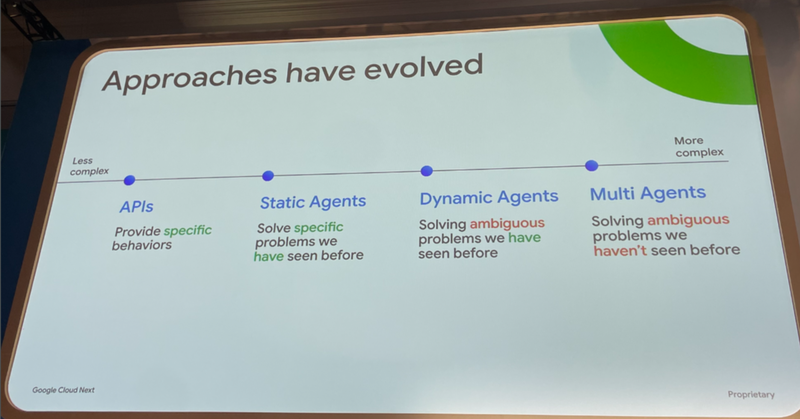 Approaches have evolved

Less complex

More complex

APIs

Provide specific behaviors

Static Agents

Solve specific problems we have seen before

Dynamic Agents

Solving ambiguous problems we have seen before

Multi Agents

Solving ambiguous problems we haven't seen before

Google Cloud Next

Proprietary